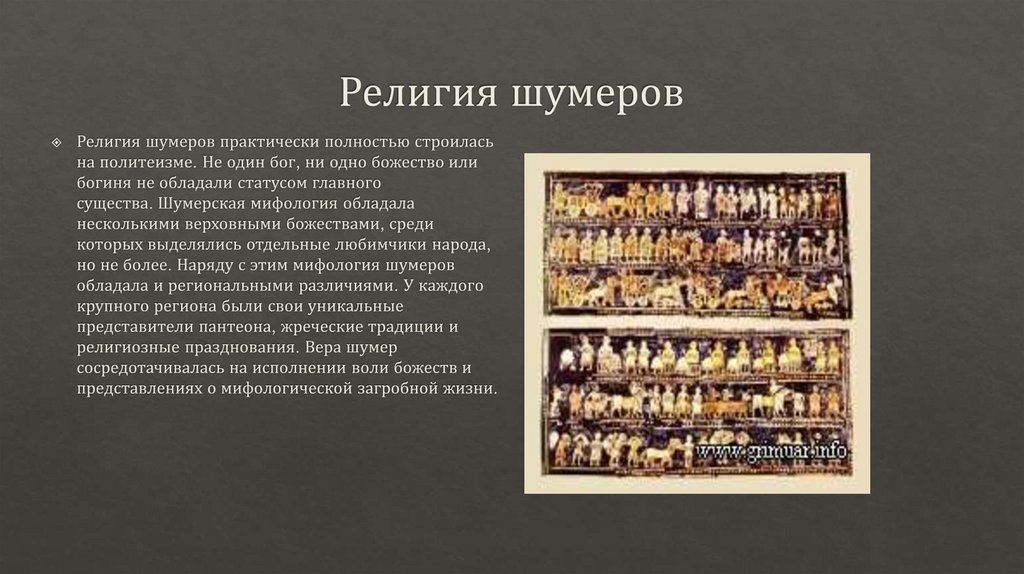 Религия шумеров

Религия шумеров практически полностью строилась на политеизме. Не один бог, ни одно божество или богиня не обладали статусом главного существа. Шумерская мифология обладала несколькими верховными божествами, среди которых выделялись отдельные любимчики народа, но не более. Наряду с этим мифология шумеров обладала и региональными различиями. У каждого крупного региона были свои уникальные представители пантеона, жреческие традиции и религиозные празднования. Вера шумер сосредотачивалась на исполнении воли божеств и представлениях о мифологической загробной жизни.

www.grimuar.info